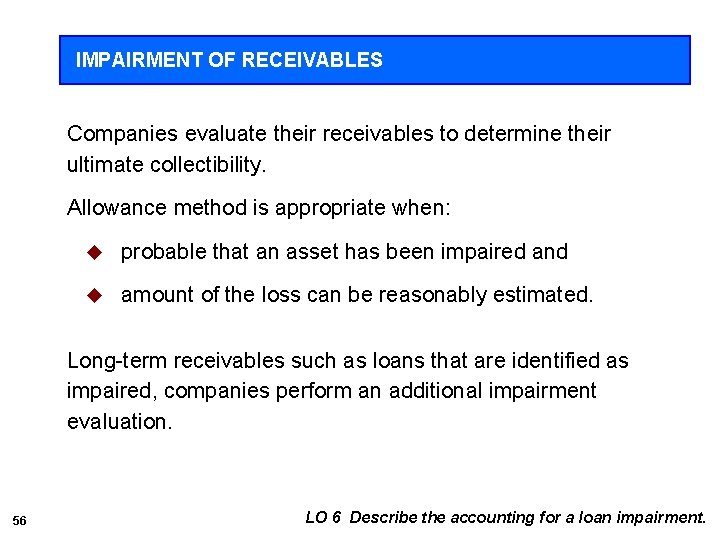 IMPAIRMENT OF RECEIVABLES

Companies evaluate their receivables to determine their ultimate collectibility.

Allowance method is appropriate when:

◆ probable that an asset has been impaired and

◆ amount of the loss can be reasonably estimated.

Long-term receivables such as loans that are identified as impaired, companies perform an additional impairment evaluation.

56

LO 6 Describe the accounting for a loan impairment.